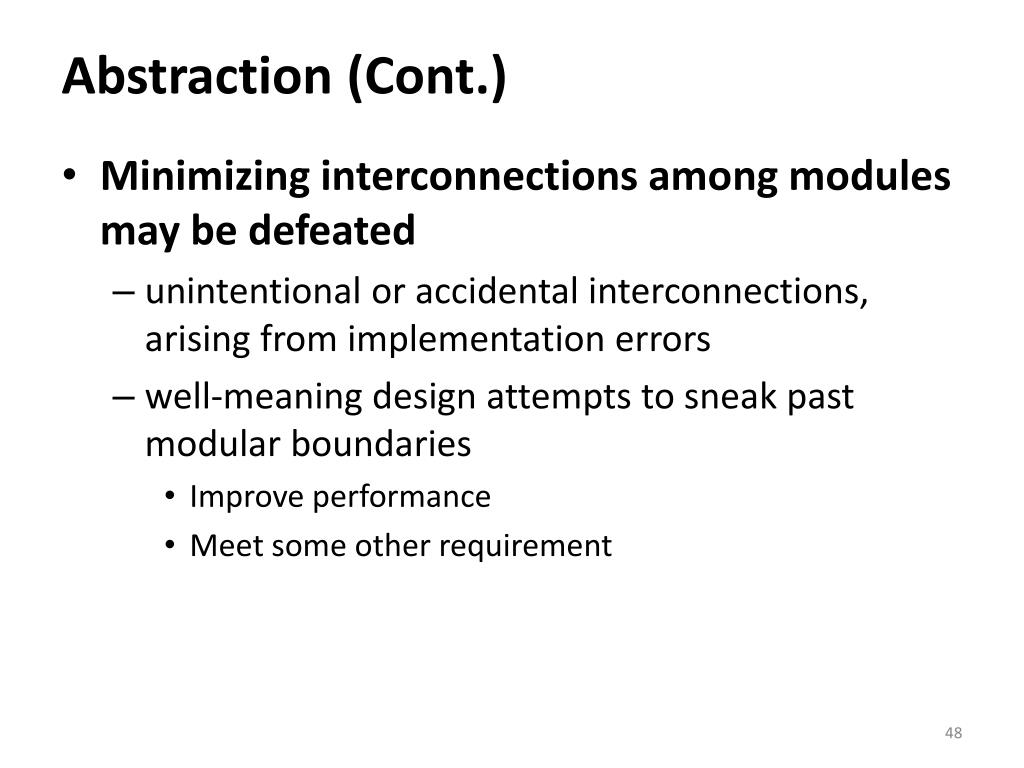 Abstraction (Cont.)

• Minimizing interconnections among modules may be defeated

– unintentional or accidental interconnections, arising from implementation errors

– well-meaning design attempts to sneak past modular boundaries

• Improve performance

• Meet some other requirement

48